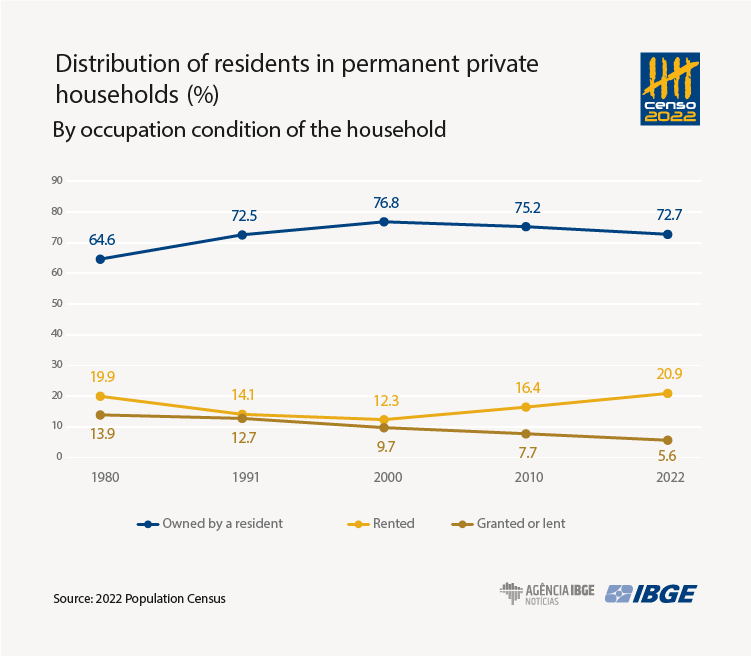 Distribution of residents in permanent private households (%)

By occupation condition of the household

censo 2022

90
80
70
60
50
40
30
20
10
0

64.6
72.5
76.8
75.2
72.7

19.9
14.1
12.3
16.4
20.9

13.9
12.7
9.7
7.7
5.6

1980
1991
2000
2010
2022

Owned by a resident
Rented
Granted or lent

Source: 2022 Population Census

AGÊNCIA IBGE NOTÍCIAS
IBGE